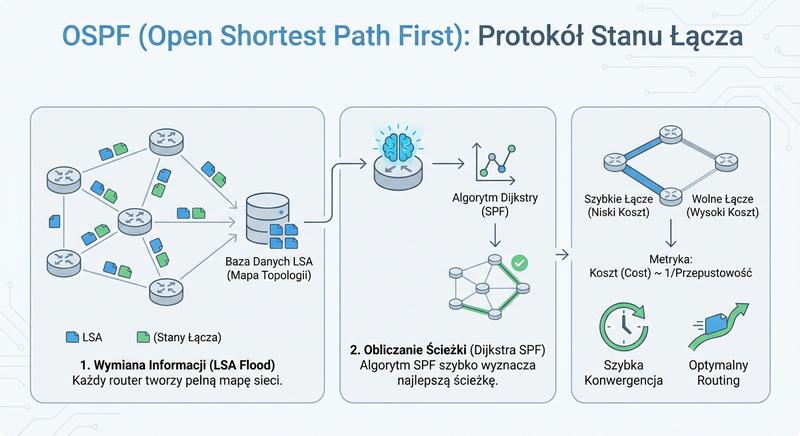 OSPF (Open Shortest Path First): Protokół Stanu Łącza

Baza Danych LSA (Mapa Topologii)

LSA (Stany Łącza)

1. Wymiana Informacji (LSA Flood)
Każdy router tworzy pełną mapę sieci.

Algorytm Dijkstry (SPF)

2. Obliczanie Ścieżki (Dijkstra SPF)
Algorytm SPF szybko wyznacza najlepszą ścieżkę.

Szybkie Łącze (Niski Koszt)

Wolne Łącze (Wysoki Koszt)

Metryka:
Koszt (Cost) ~ 1/Przepustowość

Szybka Konwergencja

Optymalny Routing